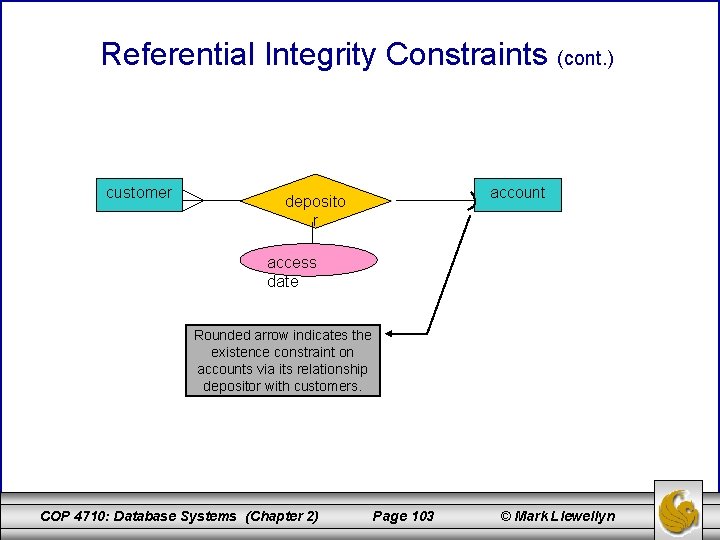 Referential Integrity Constraints (cont.)

customer

depositor

account

access date

Rounded arrow indicates the existence constraint on accounts via its relationship depositor with customers.

COP 4710: Database Systems (Chapter 2)

Page 103

© Mark Llewellyn